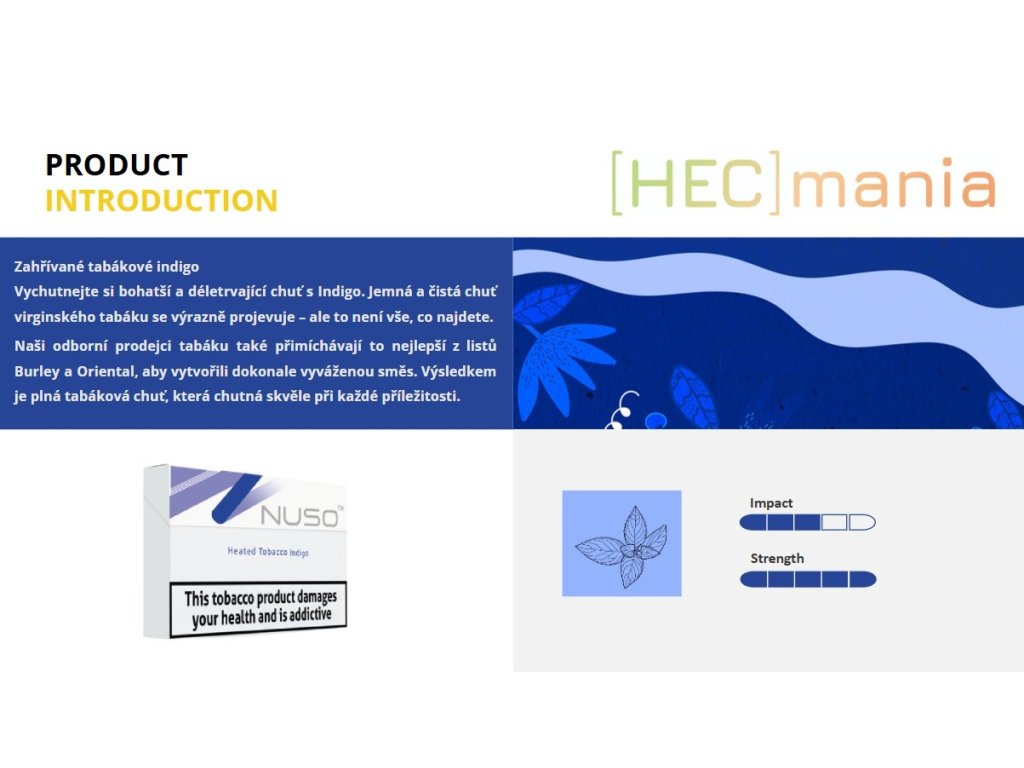 PRODUCT
INTRODUCTION

[HEC]mania

Zahřívané tabákové indigo
Vychutnejte si bohatší a déletrvající chuť s Indigo. Jemná a čistá chuť virginského tabáku se výrazně projevuje – ale to není vše, co najdete. Naši odborní prodejci tabáku také přimíchávají to nejlepší z listů Burley a Oriental, aby vytvořili dokonale vyváženou směs. Výsledkem je plná tabáková chuť, která chutná skvěle při každé příležitosti.

NUSO™

Heated Tobacco Indigo

This tobacco product damages your health and is addictive

Impact

Strength